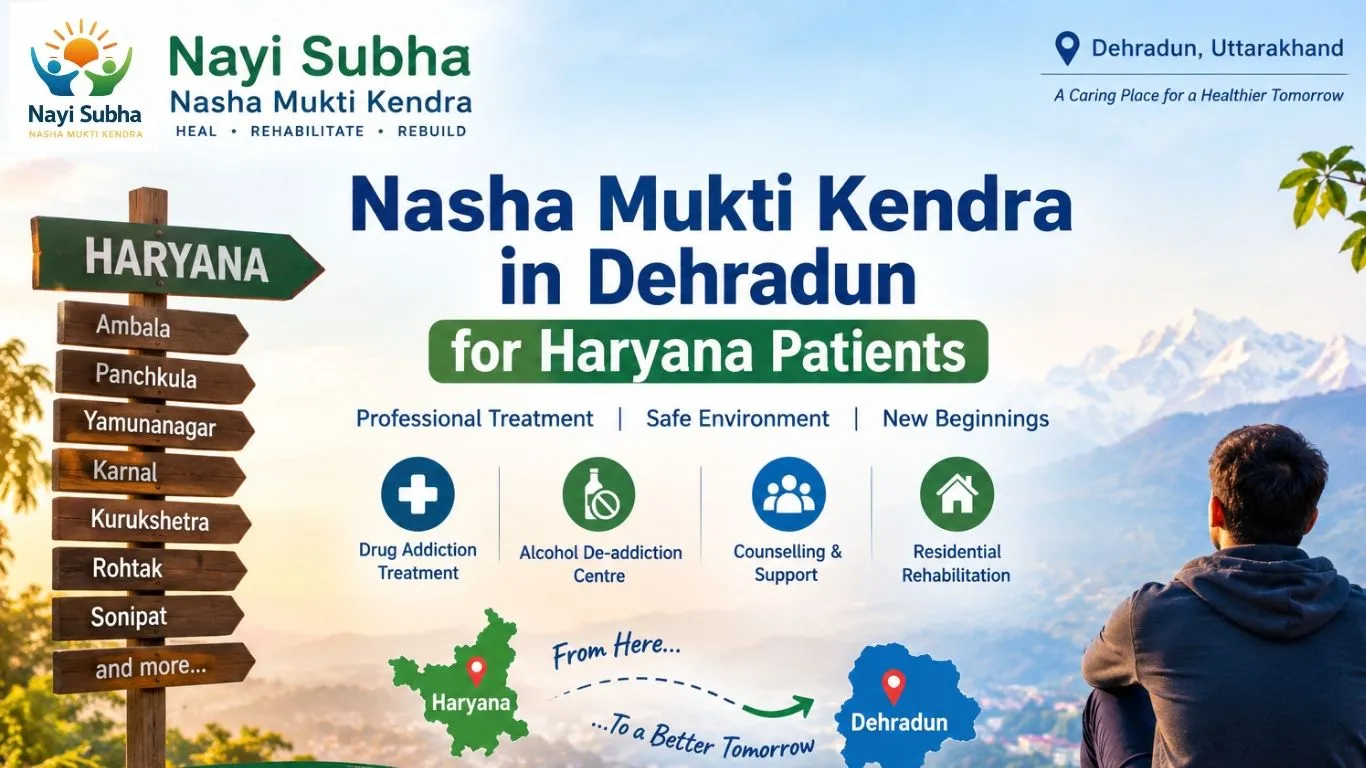 Nayi Subha
NASHA MUKTI KENDRA

Nayi Subha
Nasha Mukti Kendra
HEAL • REHABILITATE • REBUILD

Dehradun, Uttarakhand
A Caring Place for a Healthier Tomorrow

HARYANA
Ambala
Panchkula
Yamunanagar
Karnal
Kurukshetra
Rohtak
Sonipat
and more...

Nasha Mukti Kendra in Dehradun
for Haryana Patients

Professional Treatment | Safe Environment | New Beginnings

Drug Addiction Treatment

Alcohol De-addiction Centre

Counselling & Support

Residential Rehabilitation

Haryana
From Here...
...To a Better Tomorrow
Dehradun